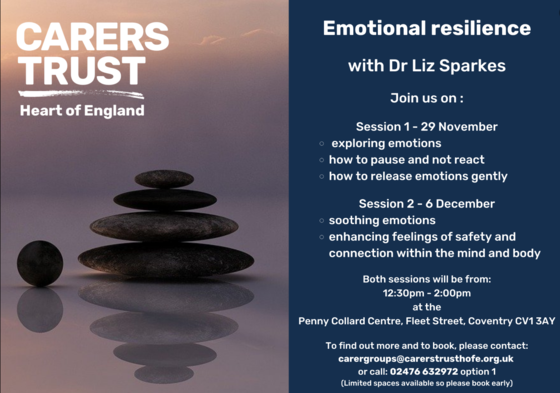 CARERS TRUST
Heart of England

Emotional resilience

with Dr Liz Sparkes

Join us on :

Session 1 - 29 November
◦ exploring emotions
◦ how to pause and not react
◦ how to release emotions gently

Session 2 - 6 December
◦ soothing emotions
◦ enhancing feelings of safety and connection within the mind and body

Both sessions will be from:
12:30pm - 2:00pm
at the
Penny Collard Centre, Fleet Street, Coventry CV1 3AY

To find out more and to book, please contact:
carergroups@carerstrusthofe.org.uk
or call: 02476 632972 option 1
(Limited spaces available so please book early)